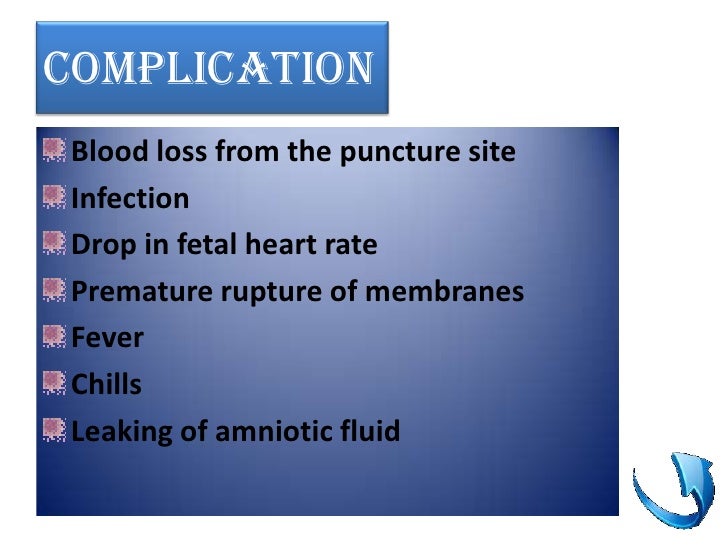 COMPLICATION

Blood loss from the puncture site
Infection
Drop in fetal heart rate
Premature rupture of membranes
Fever
Chills
Leaking of amniotic fluid